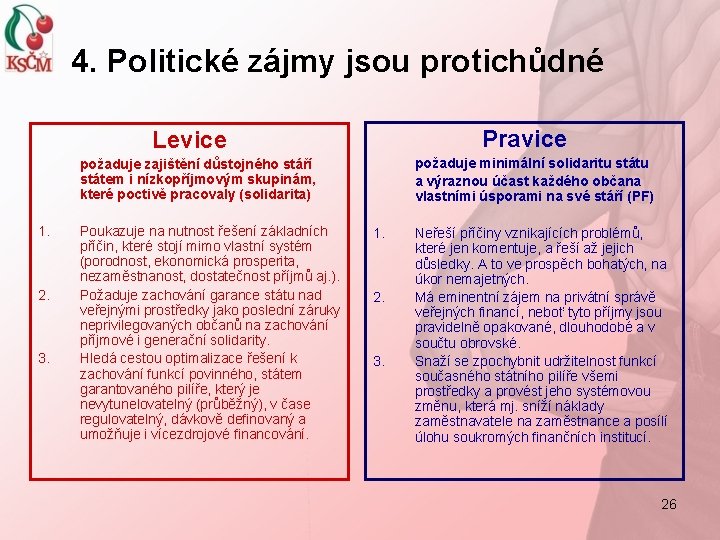 KSČM

4. Politické zájmy jsou protichůdné

Levice

požaduje zajištění důstojného stáří státem i nízkopříjmovým skupinám, které poctivě pracovaly (solidarita)

1. Poukazuje na nutnost řešení základních příčin, které stojí mimo vlastní systém (porodnost, ekonomická prosperita, nezaměstnanost, dostatečnost příjmů aj.).
2. Požaduje zachování garance státu nad veřejnými prostředky jako poslední záruky neprivilegovaných občanů na zachování příjmové i generační solidarity.
3. Hledá cestou optimalizace řešení k zachování funkcí povinného, státem garantovaného pilíře, který je nevytunelovatelný (průběžný), v čase regulovatelný, dávkově definovaný a umožňuje i vícezdrojové financování.

Pravice

požaduje minimální solidaritu státu a výraznou účast každého občana vlastními úsporami na své stáří (PF)

1. Neřeší příčiny vznikajících problémů, které jen komentuje, a řeší až jejich důsledky. A to ve prospěch bohatých, na úkor nemajetných.
2. Má eminentní zájem na privátní správě veřejných financí, neboť tyto příjmy jsou pravidelně opakované, dlouhodobé a v součtu obrovské.
3. Snaží se zpochybnit udržitelnost funkcí současného státního pilíře všemi prostředky a provést jeho systémovou změnu, která mj. sníží náklady zaměstnavatele na zaměstnance a posílí úlohu soukromých finančních institucí.

26